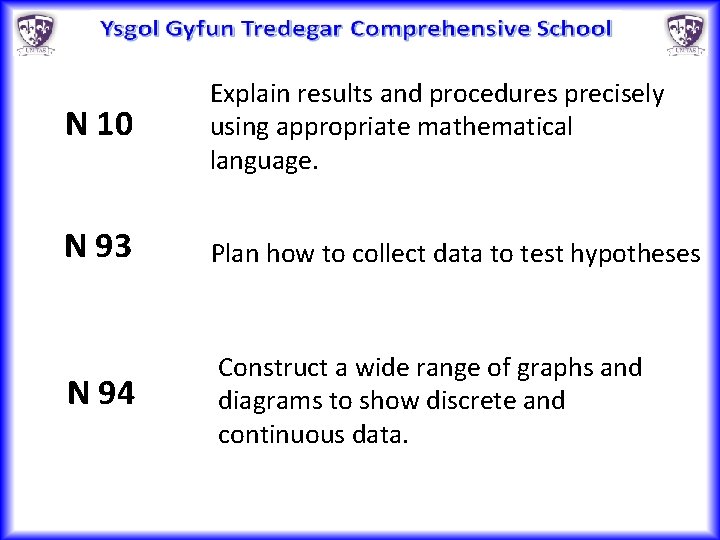 Ysgol Gyfun Tredegar Comprehensive School

N 10

Explain results and procedures precisely using appropriate mathematical language.

N 93

Plan how to collect data to test hypotheses

N 94

Construct a wide range of graphs and diagrams to show discrete and continuous data.